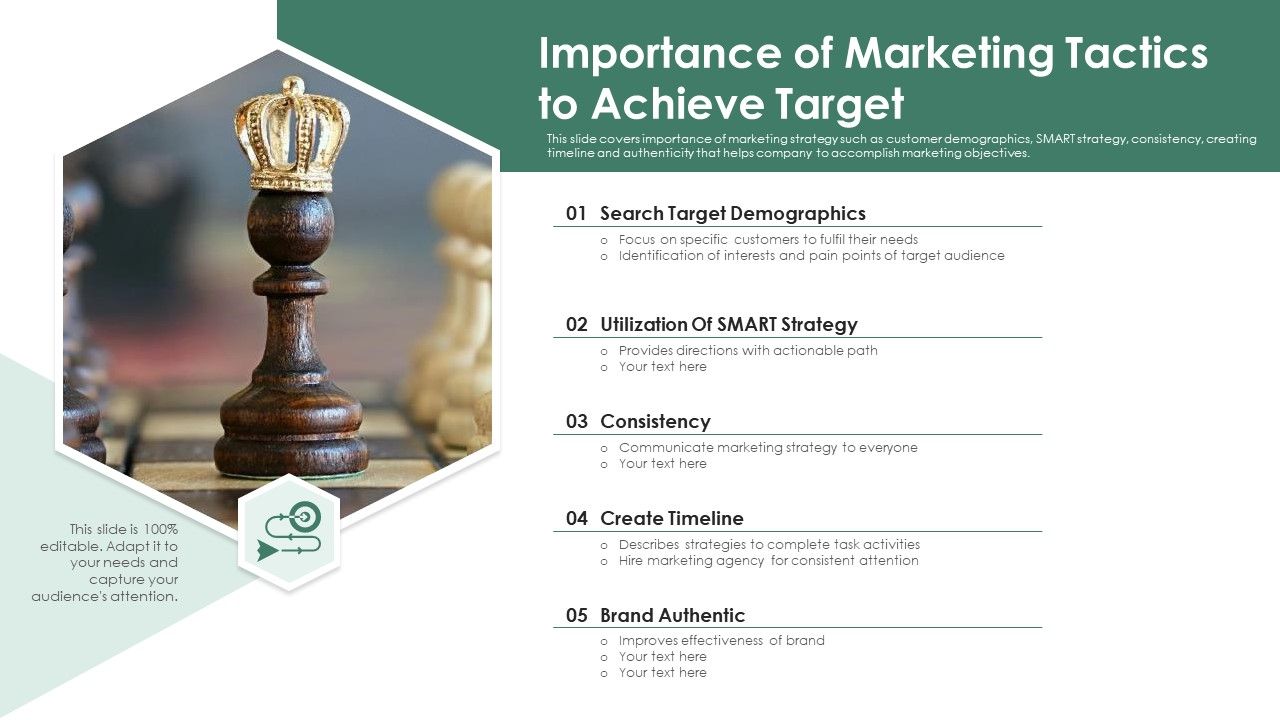 Importance of Marketing Tactics to Achieve Target

This slide covers importance of marketing strategy such as customer demographics, SMART strategy, consistency, creating timeline and authenticity that helps company to accomplish marketing objectives.

01 Search Target Demographics

o Focus on specific customers to fulfil their needs
o Identification of interests and pain points of target audience

02 Utilization Of SMART Strategy

o Provides directions with actionable path
o Your text here

03 Consistency

o Communicate marketing strategy to everyone
o Your text here

04 Create Timeline

o Describes strategies to complete task activities
o Hire marketing agency for consistent attention

05 Brand Authentic

o Improves effectiveness of brand
o Your text here
o Your text here

This slide is 100% editable. Adapt it to your needs and capture your audience's attention.